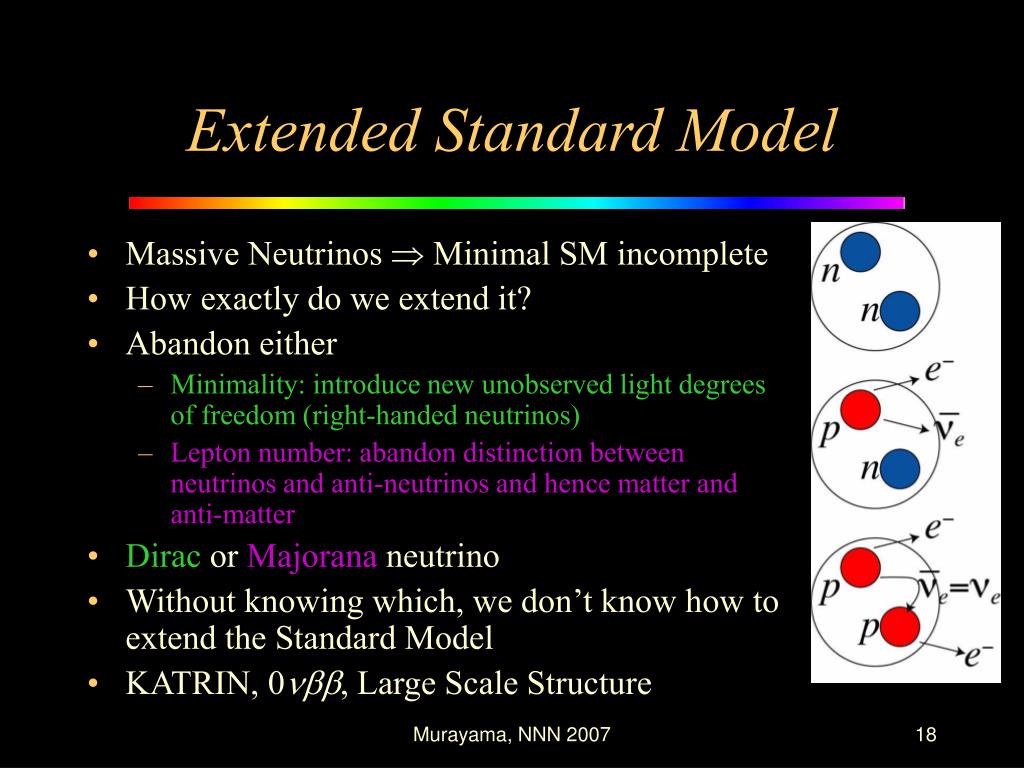 Extended Standard Model

• Massive Neutrinos $\Rightarrow$ Minimal SM incomplete
• How exactly do we extend it?
• Abandon either
– Minimality: introduce new unobserved light degrees of freedom (right-handed neutrinos)
– Lepton number: abandon distinction between neutrinos and anti-neutrinos and hence matter and anti-matter
• Dirac or Majorana neutrino
• Without knowing which, we don't know how to extend the Standard Model
• KATRIN, $0\nu\beta\beta$, Large Scale Structure

$n$
$n$
$e^-$
$p$
$\bar{\nu}_e$
$n$
$e^-$
$p$
$\bar{\nu}_e = \nu_e$
$p$
$e^-$

Murayama, NNN 2007

18